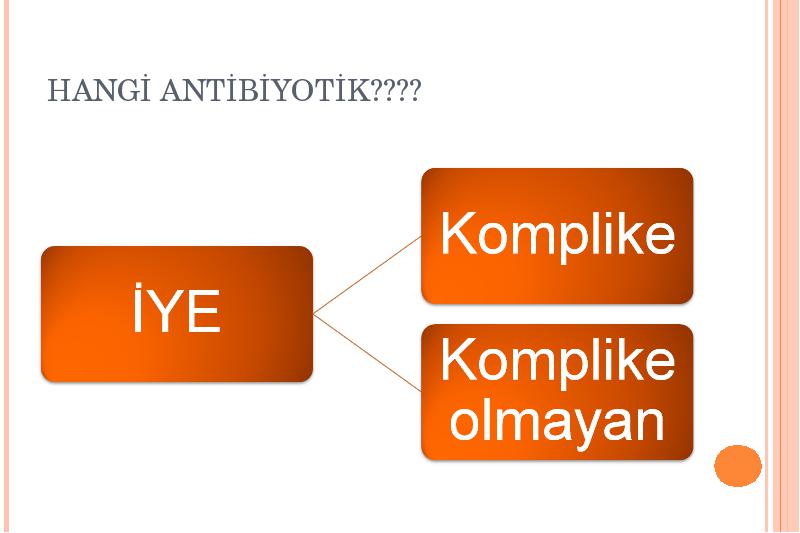 HANGİ ANTİBİYOTİK????

İYE

Komplike

Komplike olmayan